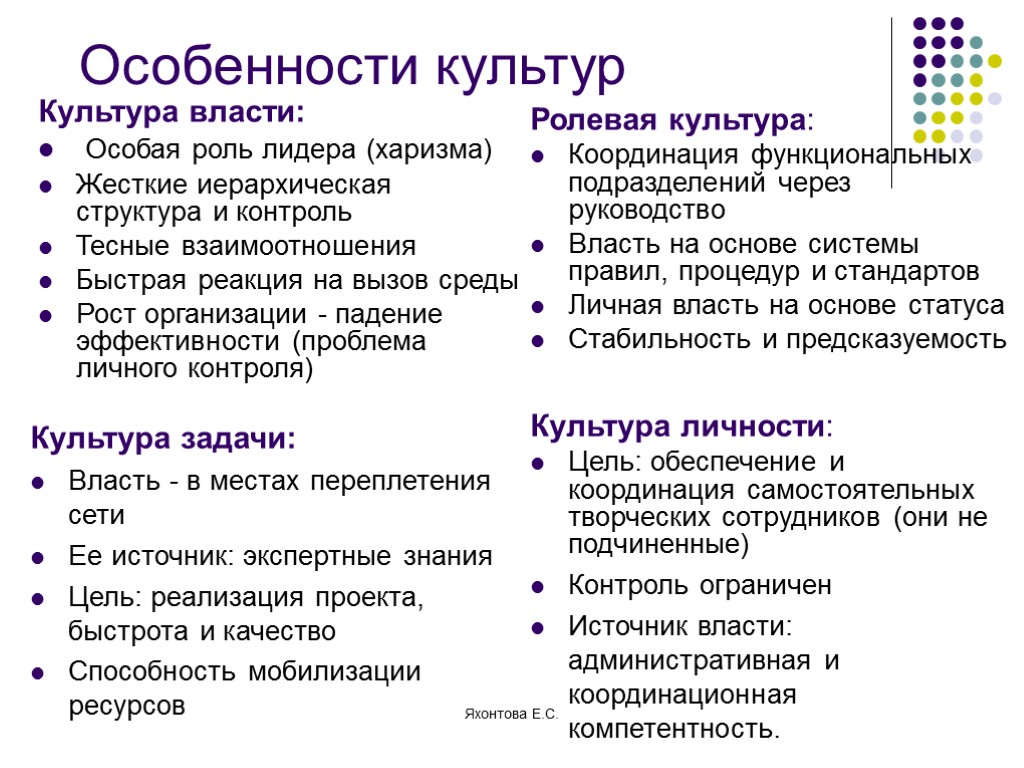 Особенности культур

Культура власти:

- Особая роль лидера (харизма)
- Жесткие иерархическая структура и контроль
- Тесные взаимоотношения
- Быстрая реакция на вызов среды
- Рост организации - падение эффективности (проблема личного контроля)

Культура задачи:

- Власть - в местах переплетения сети
- Ее источник: экспертные знания
- Цель: реализация проекта, быстрота и качество
- Способность мобилизации ресурсов

Ролевая культура:

- Координация функциональных подразделений через руководство
- Власть на основе системы правил, процедур и стандартов
- Личная власть на основе статуса
- Стабильность и предсказуемость

Культура личности:

- Цель: обеспечение и координация самостоятельных творческих сотрудников (они не подчиненные)
- Контроль ограничен
- Источник власти: административная и координационная компетентность.

Яхонтова Е.С.